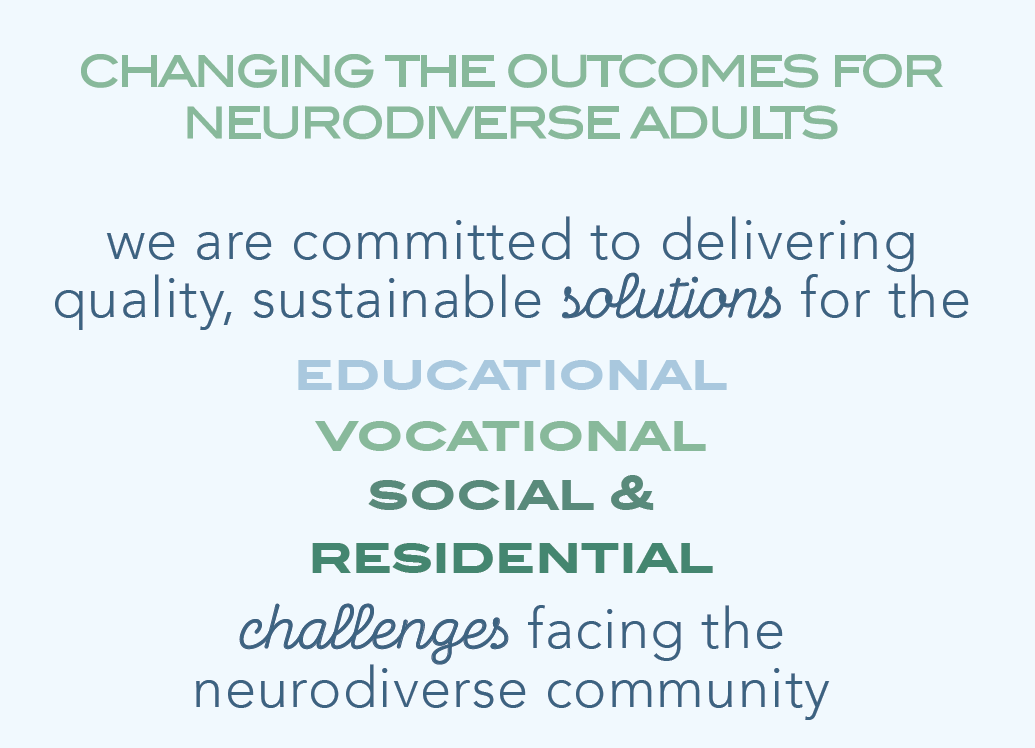 CHANGING THE OUTCOMES FOR NEURODIVERSE ADULTS

we are committed to delivering quality, sustainable solutions for the

EDUCATIONAL
VOCATIONAL
SOCIAL &
RESIDENTIAL

challenges facing the neurodiverse community